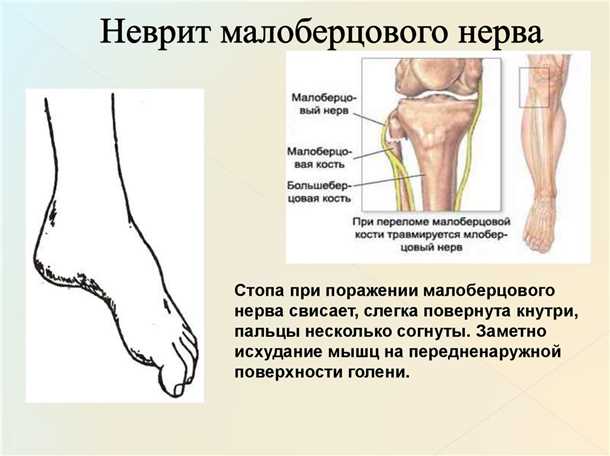 Неврит малоберцового нерва

Малоберцовый нерв

Малоберцовая кость

Большеберцовая кость

При переломе малоберцовой кости травмируется млоберцовый нерв

Стопа при поражении малоберцового нерва свисает, слегка повернута кнутри, пальцы несколько согнуты. Заметно исхудание мышц на передненаружной поверхности голени.